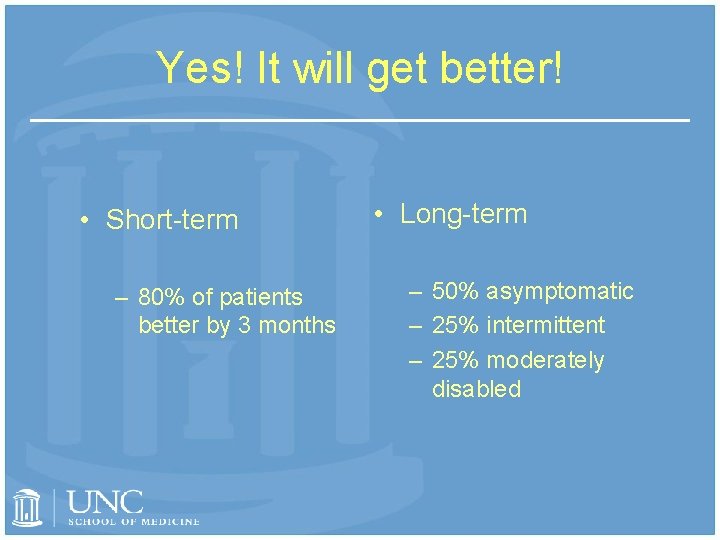 Yes! It will get better!

• Short-term

– 80% of patients better by 3 months

• Long-term

– 50% asymptomatic
– 25% intermittent
– 25% moderately disabled

UNC
SCHOOL OF MEDICINE